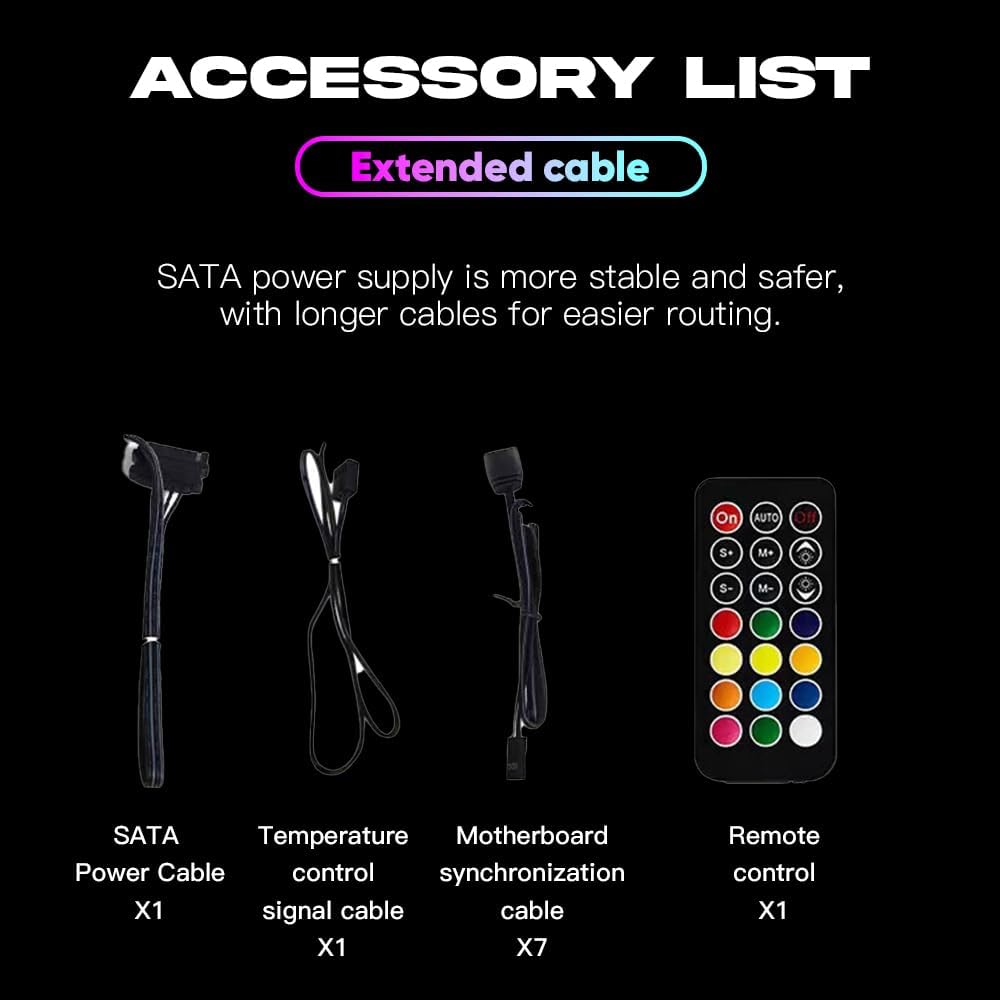 ACCESSORY LIST

Extended cable

SATA power supply is more stable and safer, with longer cables for easier routing.

On AUTO Off
S+ M+
S- M-

SATA Power Cable X1

Temperature control signal cable X1

Motherboard synchronization cable X7

Remote control X1